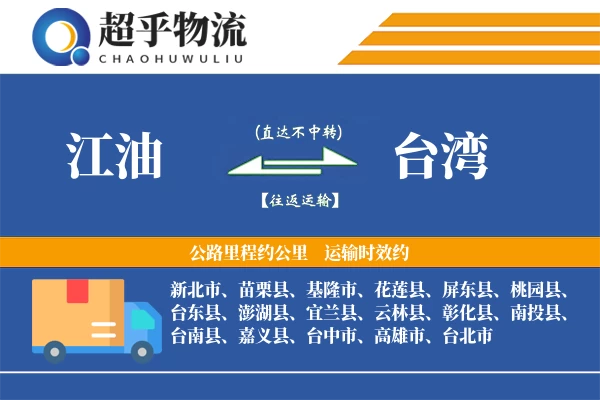 超乎物流
CHAOHUWULIU

江油

(直达不中转)

【往返运输】

台湾

公路里程约公里　运输时效约

新北市、苗栗县、基隆市、花莲县、屏东县、桃园县、台东县、澎湖县、宜兰县、云林县、彰化县、南投县、台南县、嘉义县、台中市、高雄市、台北市